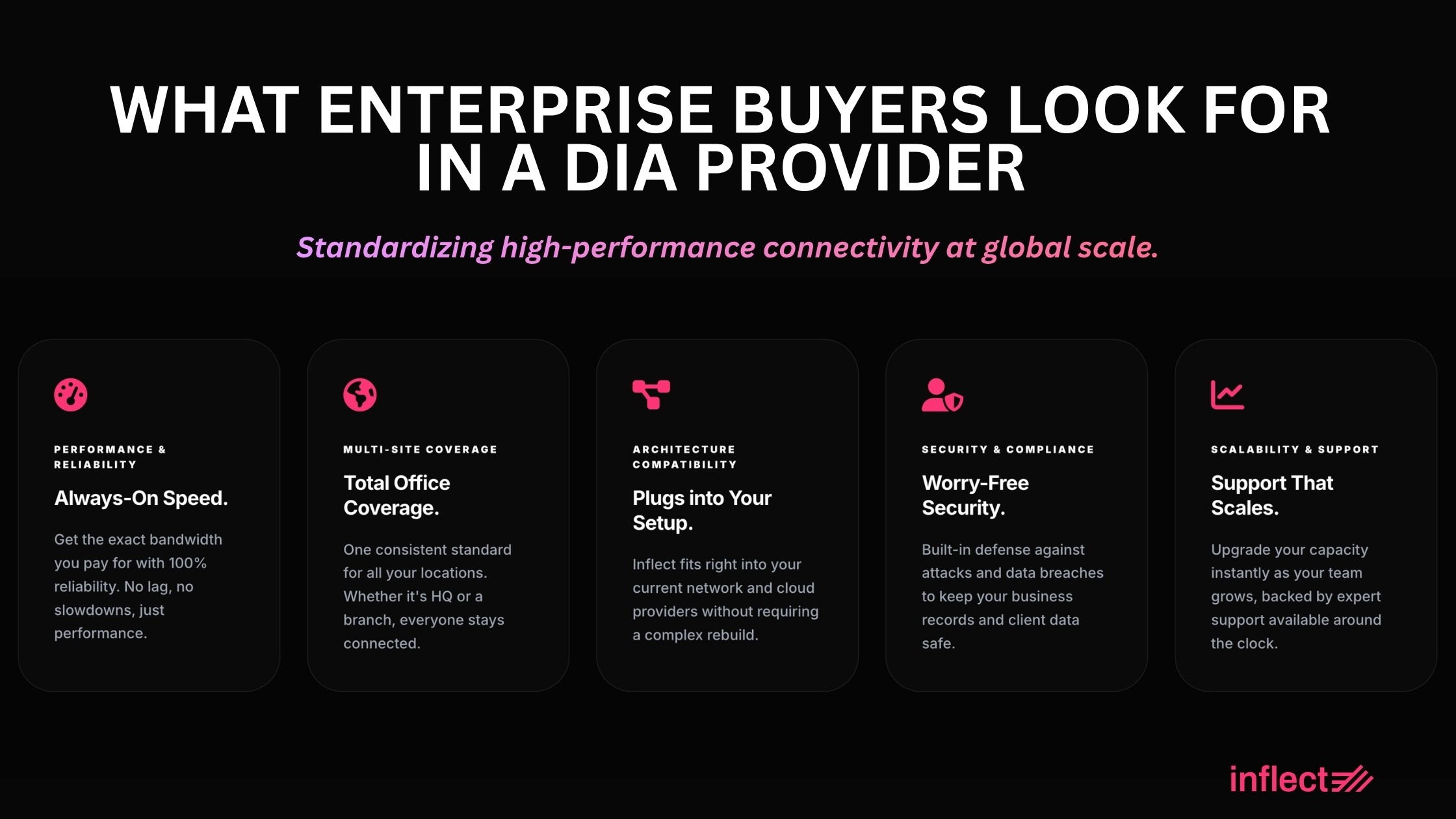 WHAT ENTERPRISE BUYERS LOOK FOR IN A DIA PROVIDER

Standardizing high-performance connectivity at global scale.

PERFORMANCE & RELIABILITY

Always-On Speed.

Get the exact bandwidth you pay for with 100% reliability. No lag, no slowdowns, just performance.

MULTI-SITE COVERAGE

Total Office Coverage.

One consistent standard for all your locations. Whether it's HQ or a branch, everyone stays connected.

ARCHITECTURE COMPATIBILITY

Plugs into Your Setup.

Inflect fits right into your current network and cloud providers without requiring a complex rebuild.

SECURITY & COMPLIANCE

Worry-Free Security.

Built-in defense against attacks and data breaches to keep your business records and client data safe.

SCALABILITY & SUPPORT

Support That Scales.

Upgrade your capacity instantly as your team grows, backed by expert support available around the clock.

inflect